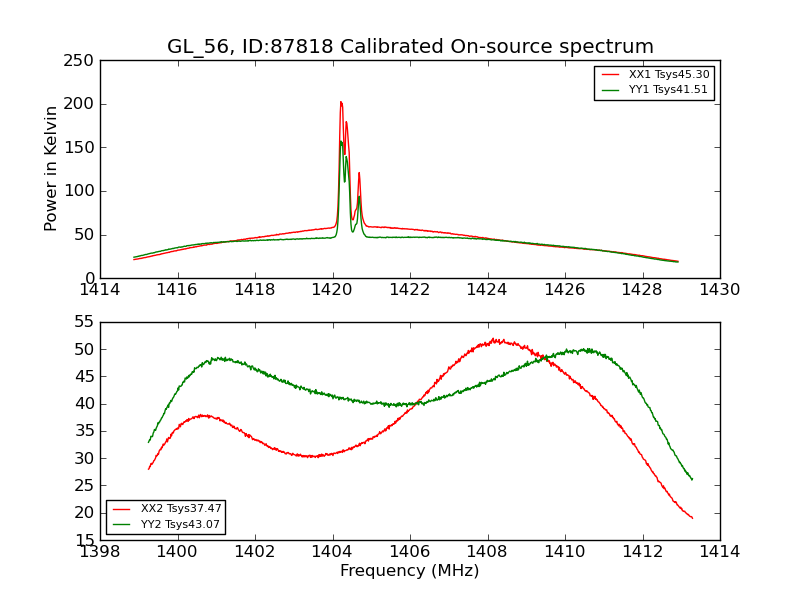 GL_56, ID:87818 Calibrated On-source spectrum

Power in Kelvin

250
200
150
100
50
0

XX1 Tsys45.30
YY1 Tsys41.51

1414 1416 1418 1420 1422 1424 1426 1428 1430

55
50
45
40
35
30
25
20
15

XX2 Tsys37.47
YY2 Tsys43.07

1398 1400 1402 1404 1406 1408 1410 1412 1414

Frequency (MHz)